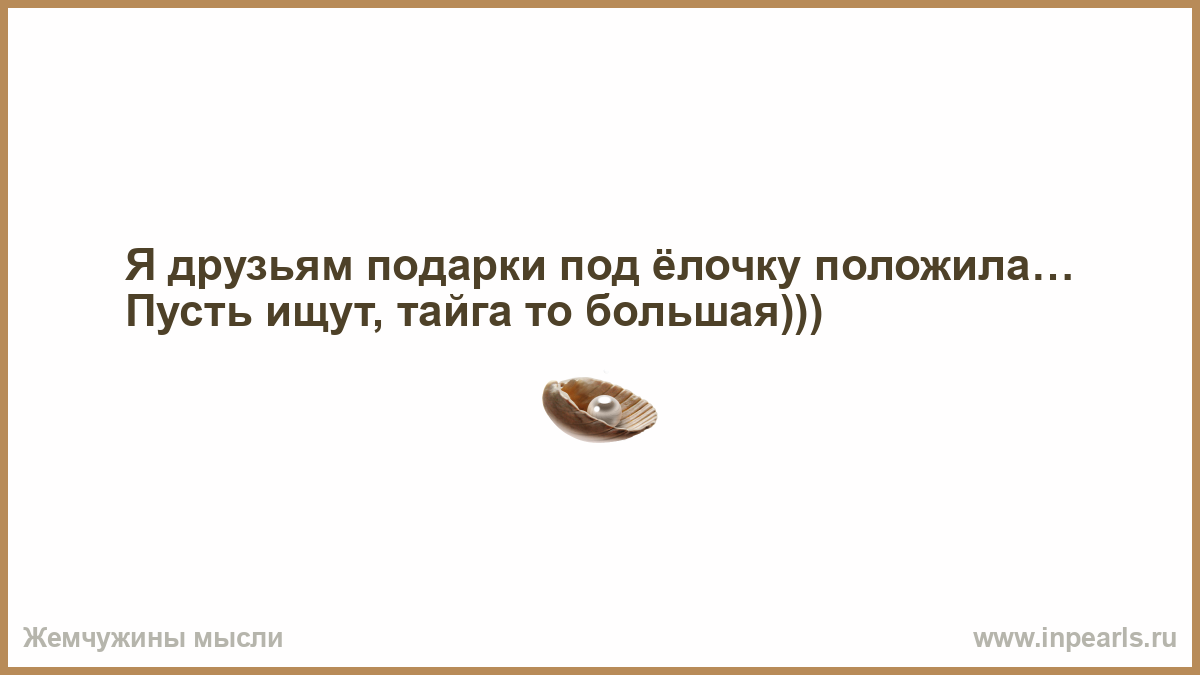 Я друзьям подарки под ёлочку положила… Пусть ищут, тайга то большая)))

Жемчужины мысли

www.inpearls.ru